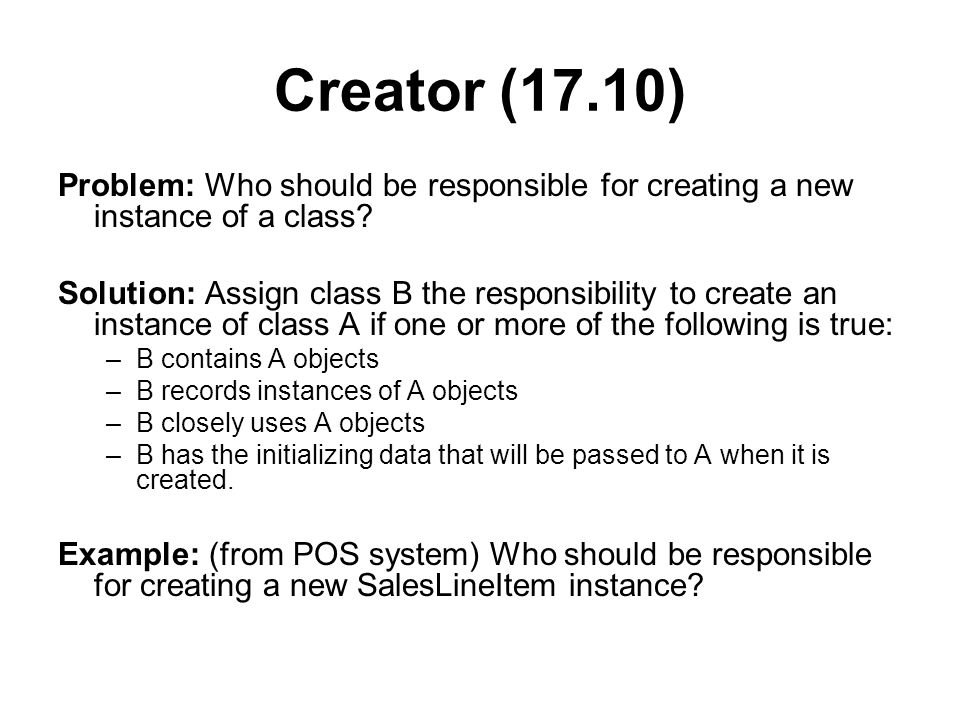 Creator (17.10)

Problem: Who should be responsible for creating a new instance of a class?

Solution: Assign class B the responsibility to create an instance of class A if one or more of the following is true:
– B contains A objects
– B records instances of A objects
– B closely uses A objects
– B has the initializing data that will be passed to A when it is created.

Example: (from POS system) Who should be responsible for creating a new SalesLineItem instance?